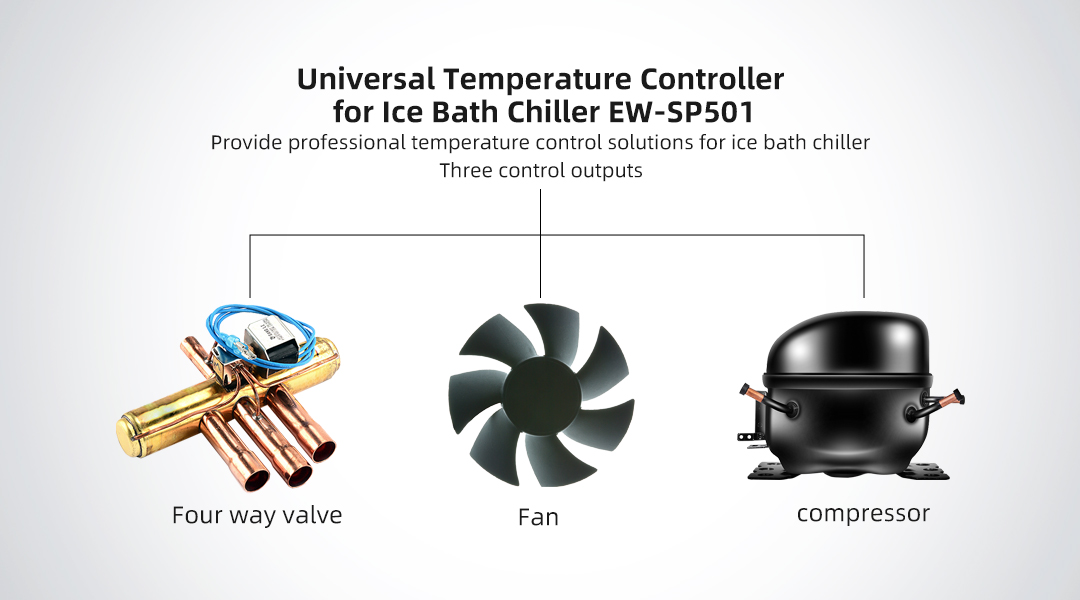 Universal Temperature Controller for Ice Bath Chiller EW-SP501

Provide professional temperature control solutions for ice bath chiller

Three control outputs

Four way valve

Fan

compressor